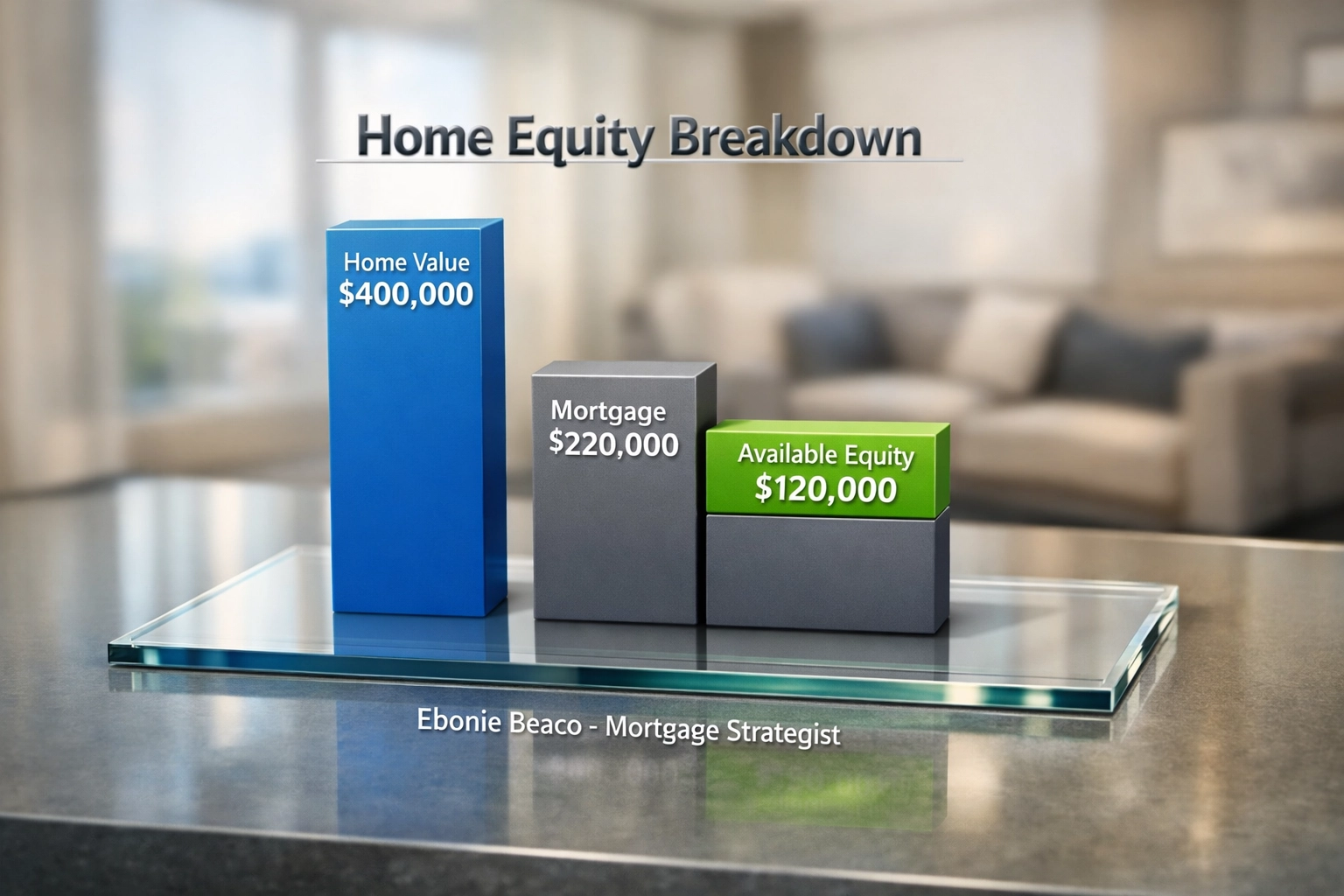 Home Equity Breakdown

Home Value
$400,000

Mortgage
$220,000

Available Equity
$120,000

Ebonie Beaco - Mortgage Strategist